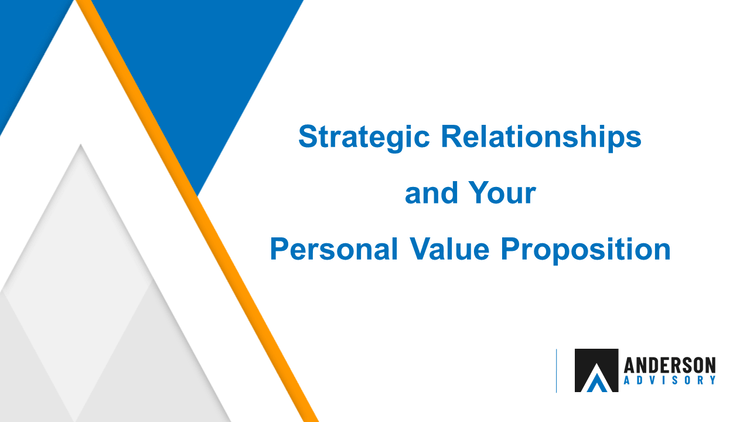 Strategic Relationships
and Your
Personal Value Proposition

ANDERSON
ADVISORY